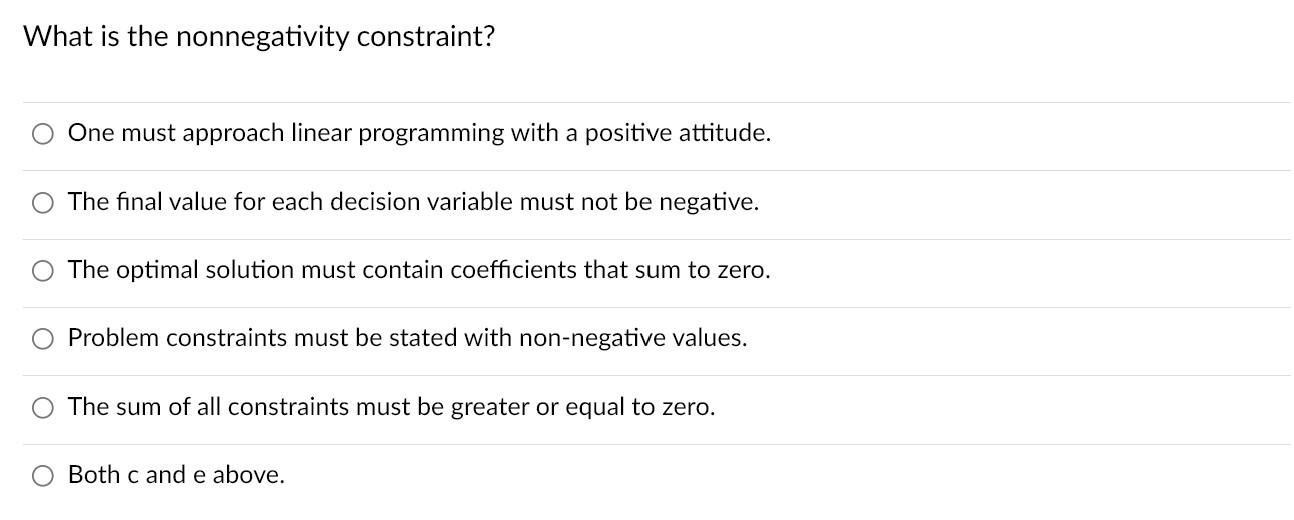 What is the nonnegativity constraint?

One must approach linear programming with a positive attitude.

The final value for each decision variable must not be negative.

The optimal solution must contain coefficients that sum to zero.

Problem constraints must be stated with non-negative values.

The sum of all constraints must be greater or equal to zero.

Both c and e above.